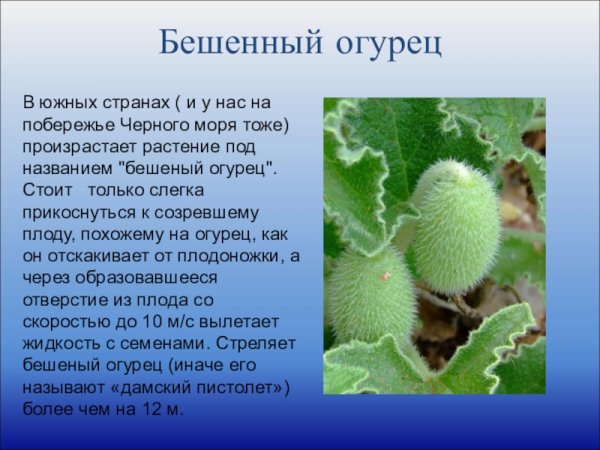 Бешенный огурец

В южных странах ( и у нас на побережье Черного моря тоже) произрастает растение под названием "бешеный огурец". Стоит только слегка прикоснуться к созревшему плоду, похожему на огурец, как он отскакивает от плодоножки, а через образовавшееся отверстие из плода со скоростью до 10 м/с вылетает жидкость с семенами. Стреляет бешеный огурец (иначе его называют «дамский пистолет») более чем на 12 м.